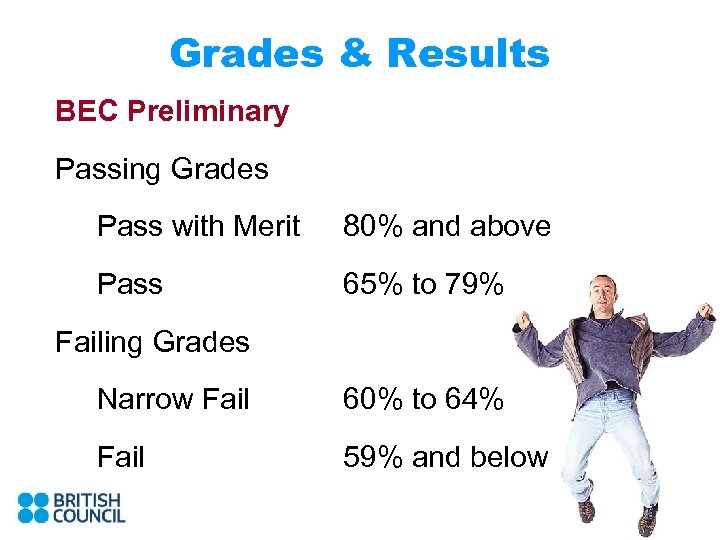 Grades & Results

BEC Preliminary

Passing Grades

Pass with Merit 80% and above

Pass 65% to 79%

Failing Grades

Narrow Fail 60% to 64%

Fail 59% and below

BRITISH COUNCIL